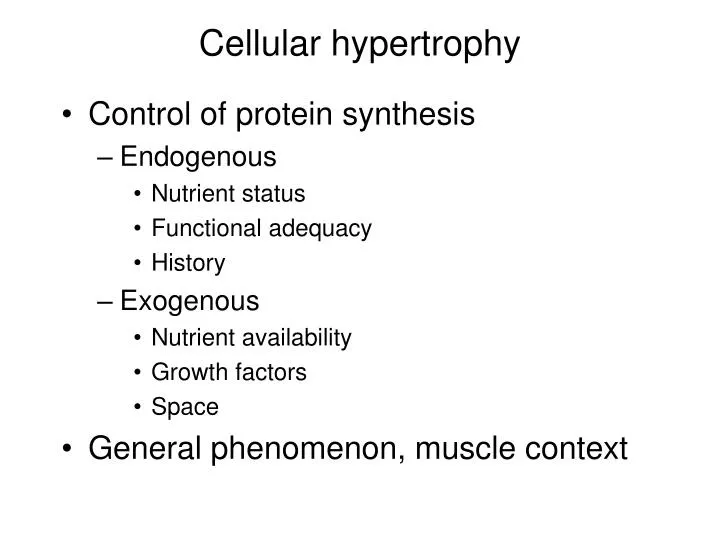 Cellular hypertrophy

• Control of protein synthesis
– Endogenous
• Nutrient status
• Functional adequacy
• History
– Exogenous
• Nutrient availability
• Growth factors
• Space
• General phenomenon, muscle context